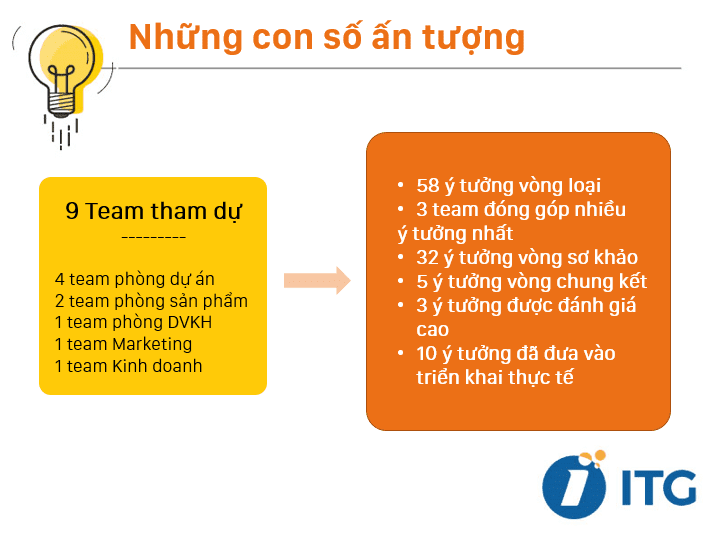 Những con số ấn tượng

9 Team tham dự
---------

4 team phòng dự án
2 team phòng sản phẩm
1 team phòng DVKH
1 team Marketing
1 team Kinh doanh

• 58 ý tưởng vòng loại
• 3 team đóng góp nhiều ý tưởng nhất
• 32 ý tưởng vòng sơ khảo
• 5 ý tưởng vòng chung kết
• 3 ý tưởng được đánh giá cao
• 10 ý tưởng đã đưa vào triển khai thực tế

ITG